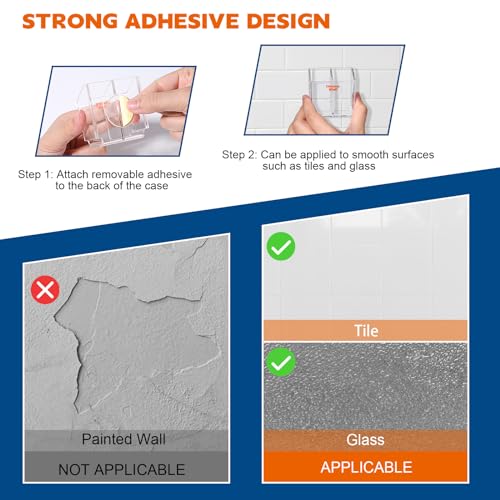 STRONG ADHESIVE DESIGN

Step 1: Attach removable adhesive to the back of the case

Step 2: Can be applied to smooth surfaces such as tiles and glass

Painted Wall

NOT APPLICABLE

Tile

Glass

APPLICABLE